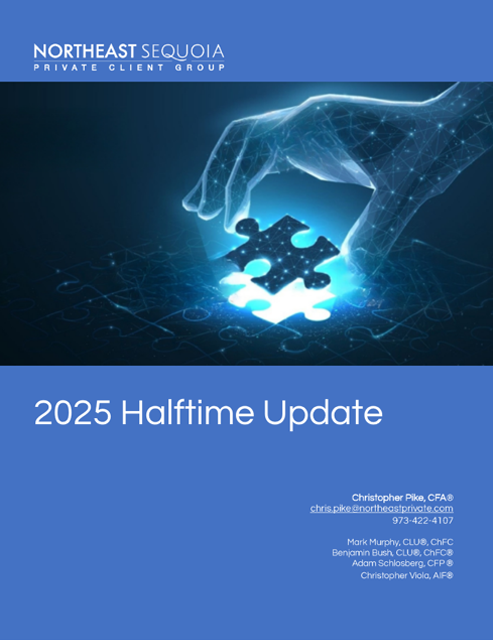 NORTHEAST SEQUOIA
PRIVATE CLIENT GROUP

2025 Halftime Update

Christopher Pike, CFA®
chris.pike@northeastprivate.com
973-422-4107

Mark Murphy, CLU®, ChFC
Benjamin Bush, CLU®, ChFC®
Adam Schlosberg, CFP ®
Christopher Viola, AIF®